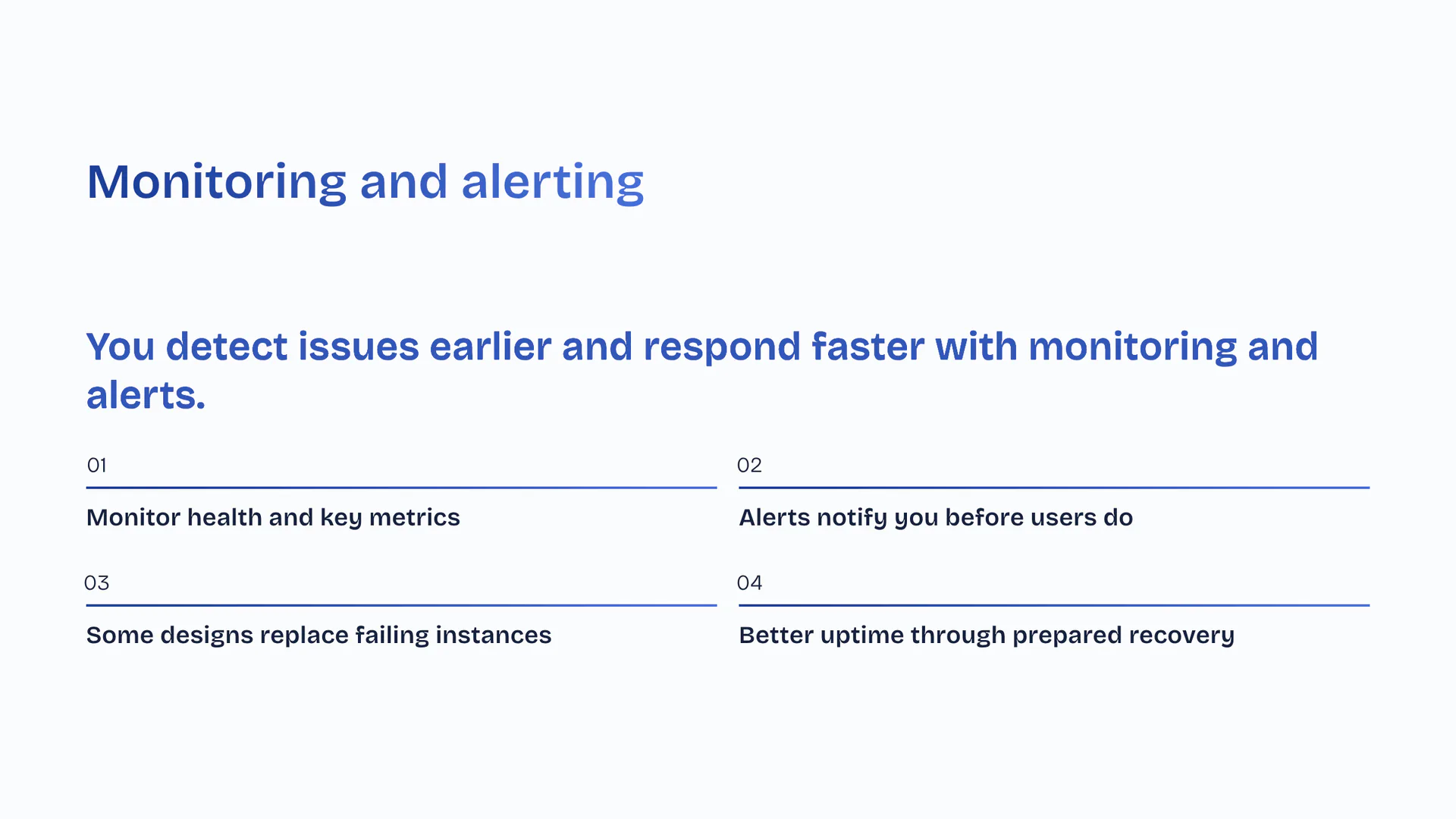 Monitoring and alerting

You detect issues earlier and respond faster with monitoring and alerts.

01

Monitor health and key metrics

02

Alerts notify you before users do

03

Some designs replace failing instances

04

Better uptime through prepared recovery